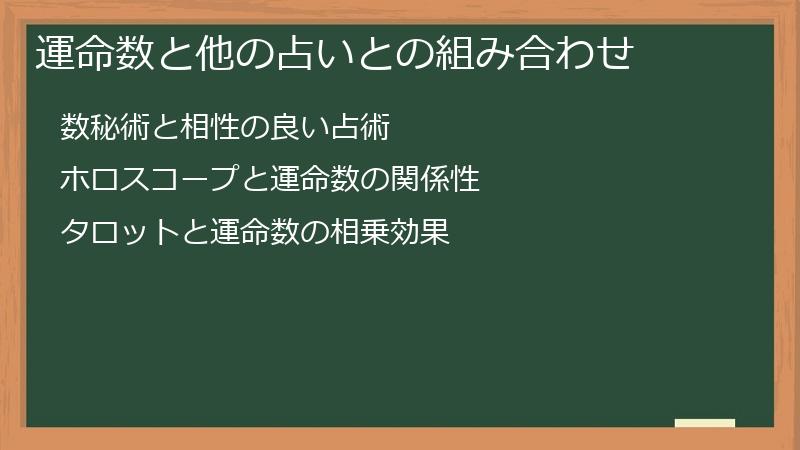 運命数と他の占いとの組み合わせ

数秘術と相性の良い占術

ホロスコープと運命数の関係性

タロットと運命数の相乗効果